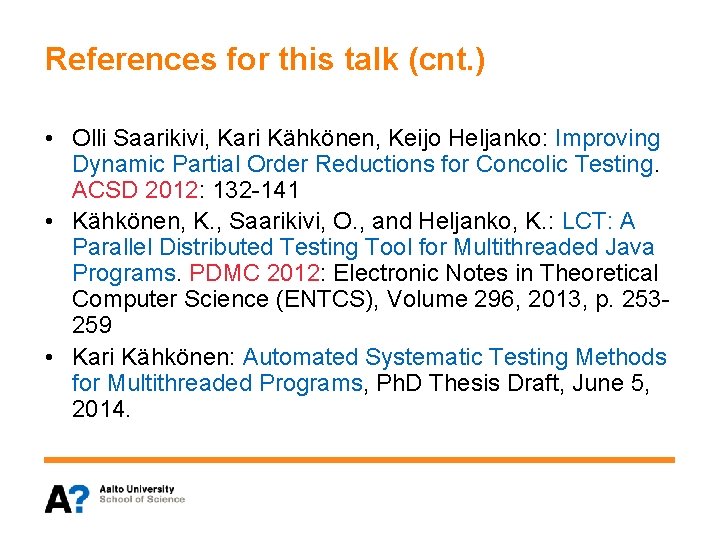 References for this talk (cnt.)

• Olli Saarikivi, Kari Kähkönen, Keijo Heljanko: Improving Dynamic Partial Order Reductions for Concolic Testing. ACSD 2012: 132-141

• Kähkönen, K., Saarikivi, O., and Heljanko, K.: LCT: A Parallel Distributed Testing Tool for Multithreaded Java Programs. PDMC 2012: Electronic Notes in Theoretical Computer Science (ENTCS), Volume 296, 2013, p. 253-259

• Kari Kähkönen: Automated Systematic Testing Methods for Multithreaded Programs, PhD Thesis Draft, June 5, 2014.

A? Aalto University
School of Science